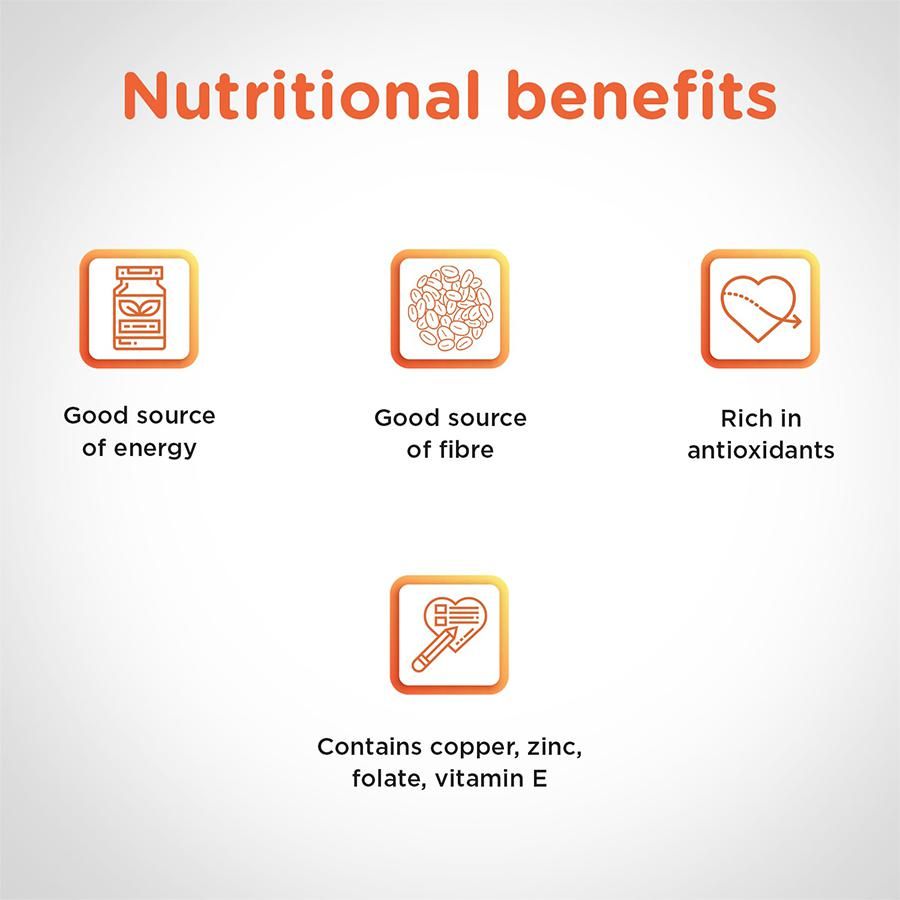 Nutritional benefits

Good source of energy

Good source of fibre

Rich in antioxidants

Contains copper, zinc, folate, vitamin E